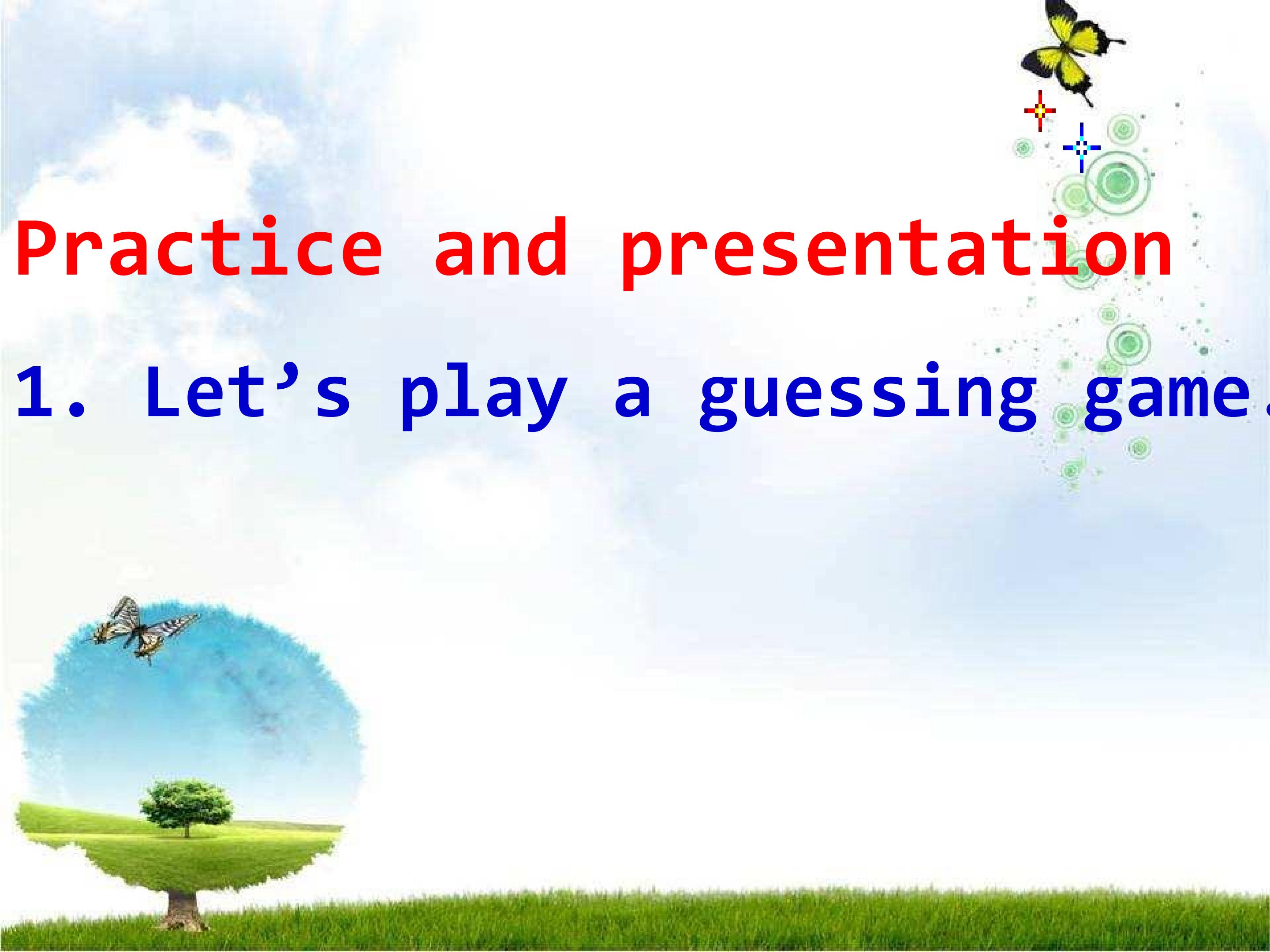 Practice and presentation

1. Let's play a guessing game.